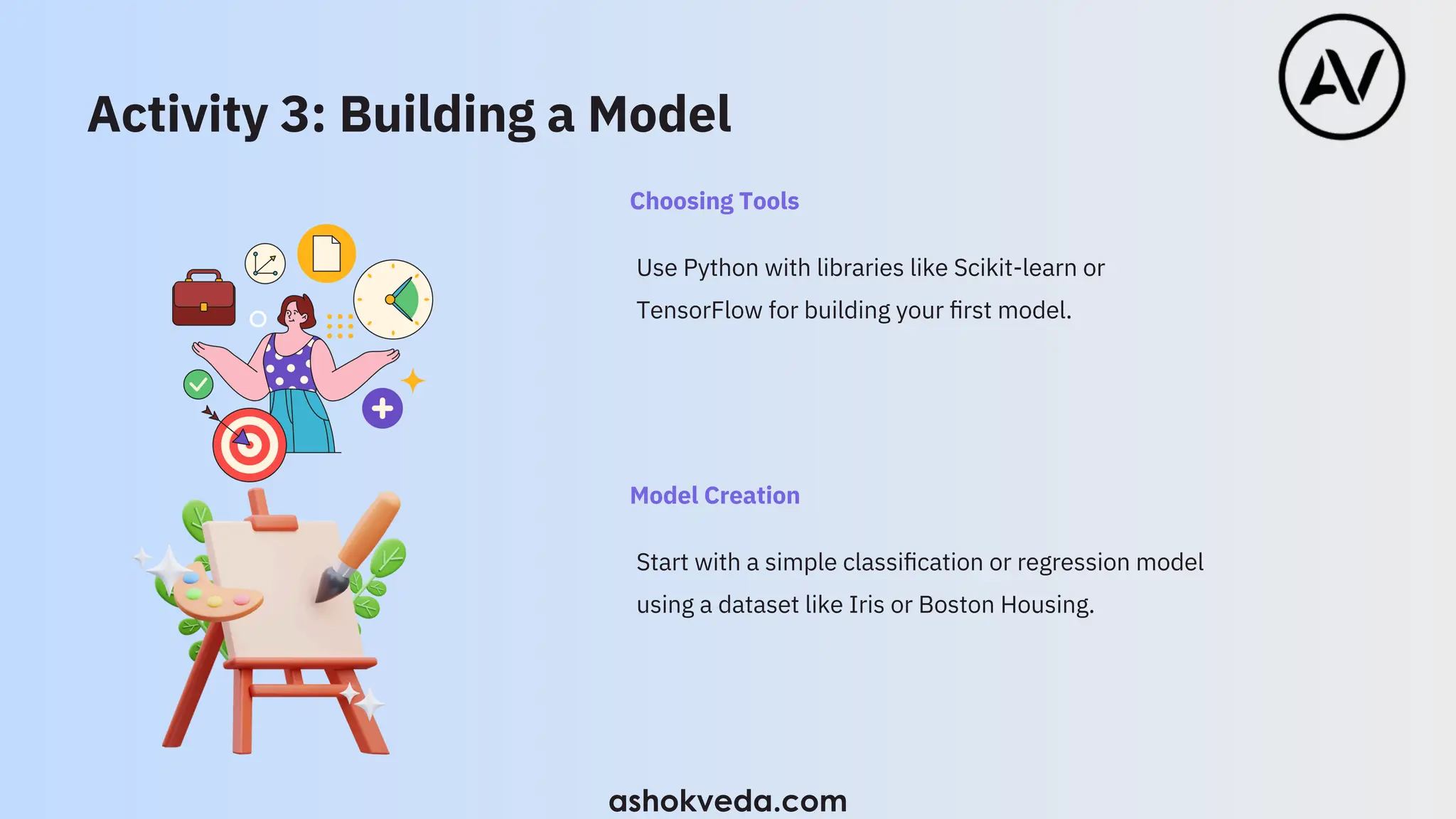 Activity 3: Building a Model

AV

Choosing Tools

Use Python with libraries like Scikit-learn or TensorFlow for building your first model.

Model Creation

Start with a simple classification or regression model using a dataset like Iris or Boston Housing.

ashokveda.com